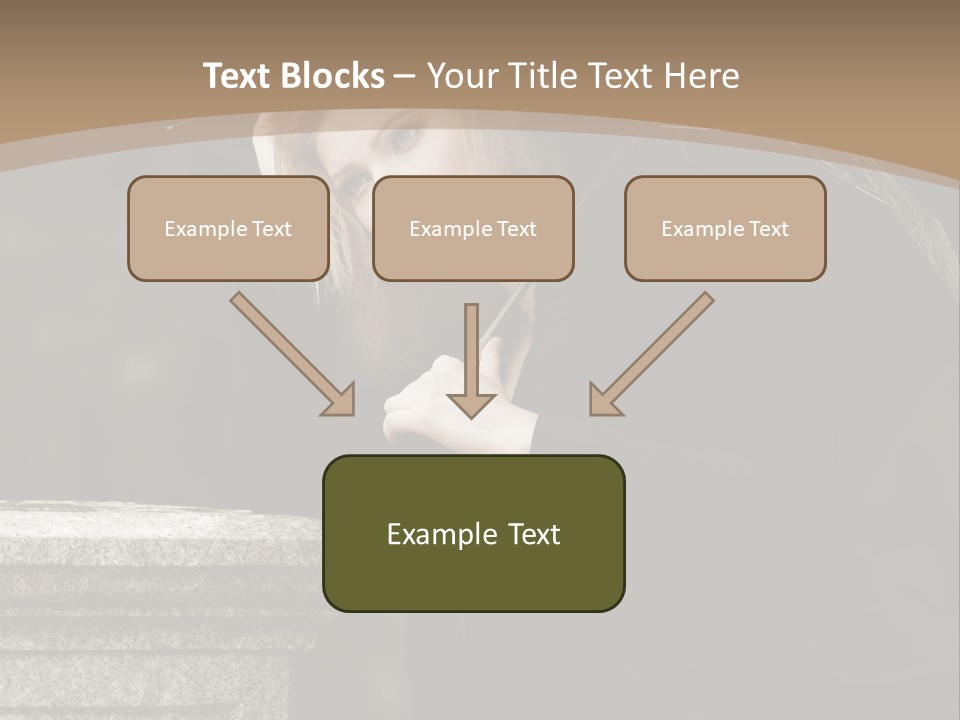 Text Blocks – Your Title Text Here

Example Text

Example Text

Example Text

Example Text